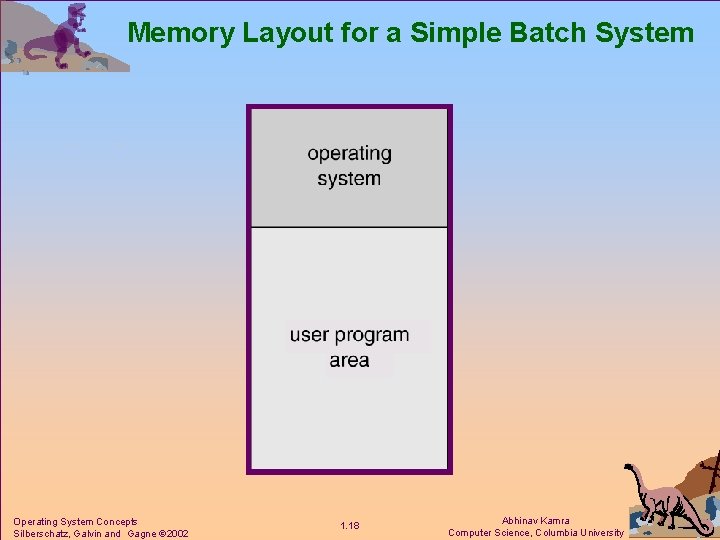 Memory Layout for a Simple Batch System

operating system

user program area

Operating System Concepts
Silberschatz, Galvin and Gagne ©2002

1.18

Abhinav Kamra
Computer Science, Columbia University